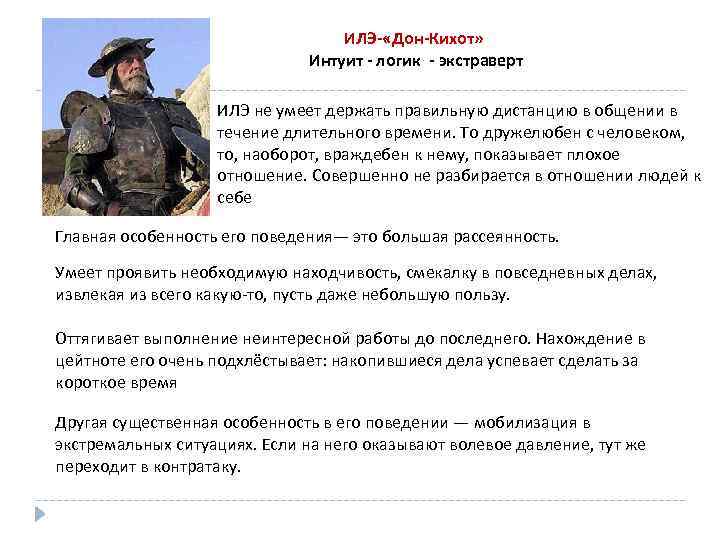 ИЛЭ-«Дон-Кихот»
Интуит - логик - экстраверт

ИЛЭ не умеет держать правильную дистанцию в общении в течение длительного времени. То дружелюбен с человеком, то, наоборот, враждебен к нему, показывает плохое отношение. Совершенно не разбирается в отношении людей к себе

Главная особенность его поведения— это большая рассеянность.

Умеет проявить необходимую находчивость, смекалку в повседневных делах, извлекая из всего какую-то, пусть даже небольшую пользу.

Оттягивает выполнение неинтересной работы до последнего. Нахождение в цейтноте его очень подхлёстывает: накопившиеся дела успевает сделать за короткое время

Другая существенная особенность в его поведении — мобилизация в экстремальных ситуациях. Если на него оказывают волевое давление, тут же переходит в контратаку.